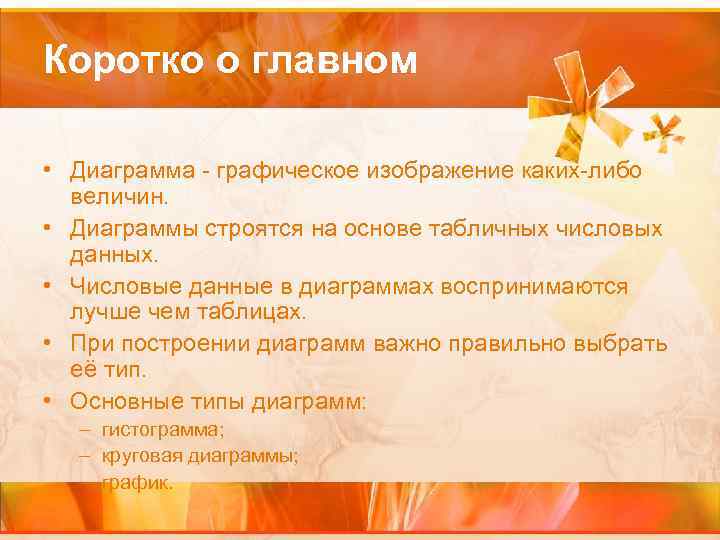 Коротко о главном

• Диаграмма - графическое изображение каких-либо величин.
• Диаграммы строятся на основе табличных числовых данных.
• Числовые данные в диаграммах воспринимаются лучше чем таблицах.
• При построении диаграмм важно правильно выбрать её тип.
• Основные типы диаграмм:
– гистограмма;
– круговая диаграммы;
– график.